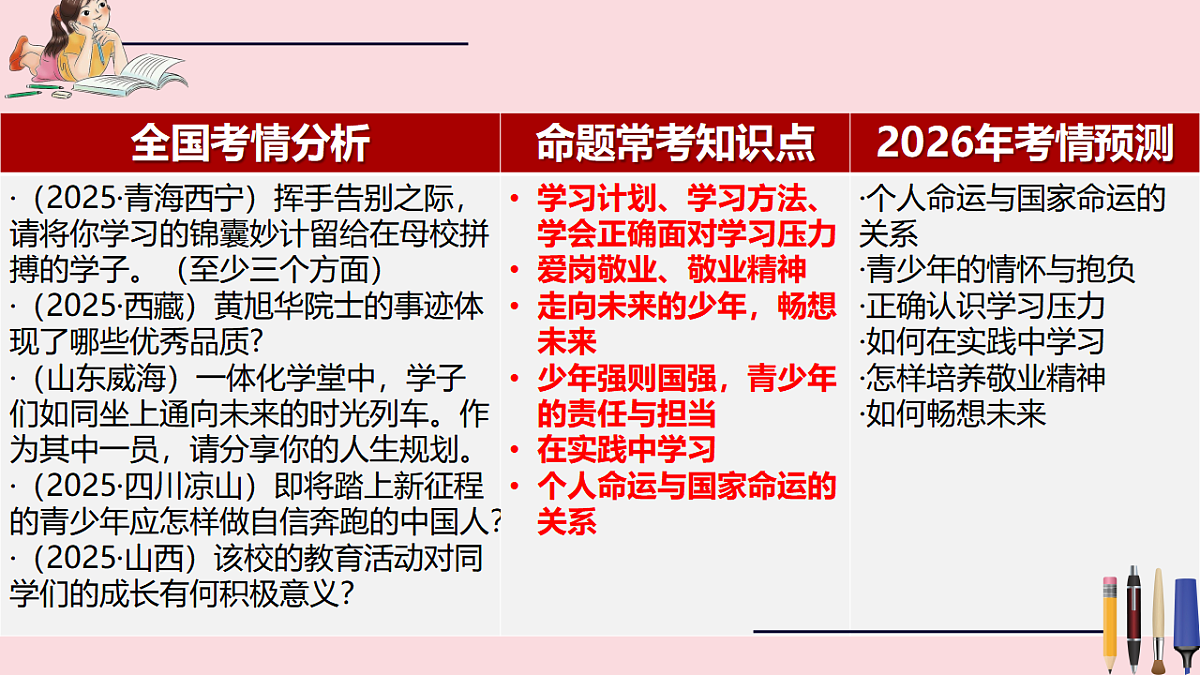 | 全国考情分析 | 命题常考知识点 | 2026年考情预测 |
|---|---|---|
| ·（2025·青海西宁）挥手告别之际，请将你学习的锦囊妙计留给在母校拼搏的学子。（至少三个方面）<br>·（2025·西藏）黄旭华院士的事迹体现了哪些优秀品质？<br>·（山东威海）一体化学堂中，学子们如同坐上通向未来的时光列车。作为其中一员，请分享你的人生规划。<br>·（2025·四川凉山）即将踏上新征程的青少年应怎样做自信奔跑的中国人？<br>·（2025·山西）该校的教育活动对同学们的成长有何积极意义？ | • 学习计划、学习方法、学会正确面对学习压力<br>• 爱岗敬业、敬业精神<br>• 走向未来的少年，畅想未来<br>• 少年强则国强，青少年的责任与担当<br>• 在实践中学习<br>• 个人命运与国家命运的关系 | ·个人命运与国家命运的关系<br>·青少年的情怀与抱负<br>·正确认识学习压力<br>·如何在实践中学习<br>·怎样培养敬业精神<br>·如何畅想未来 |